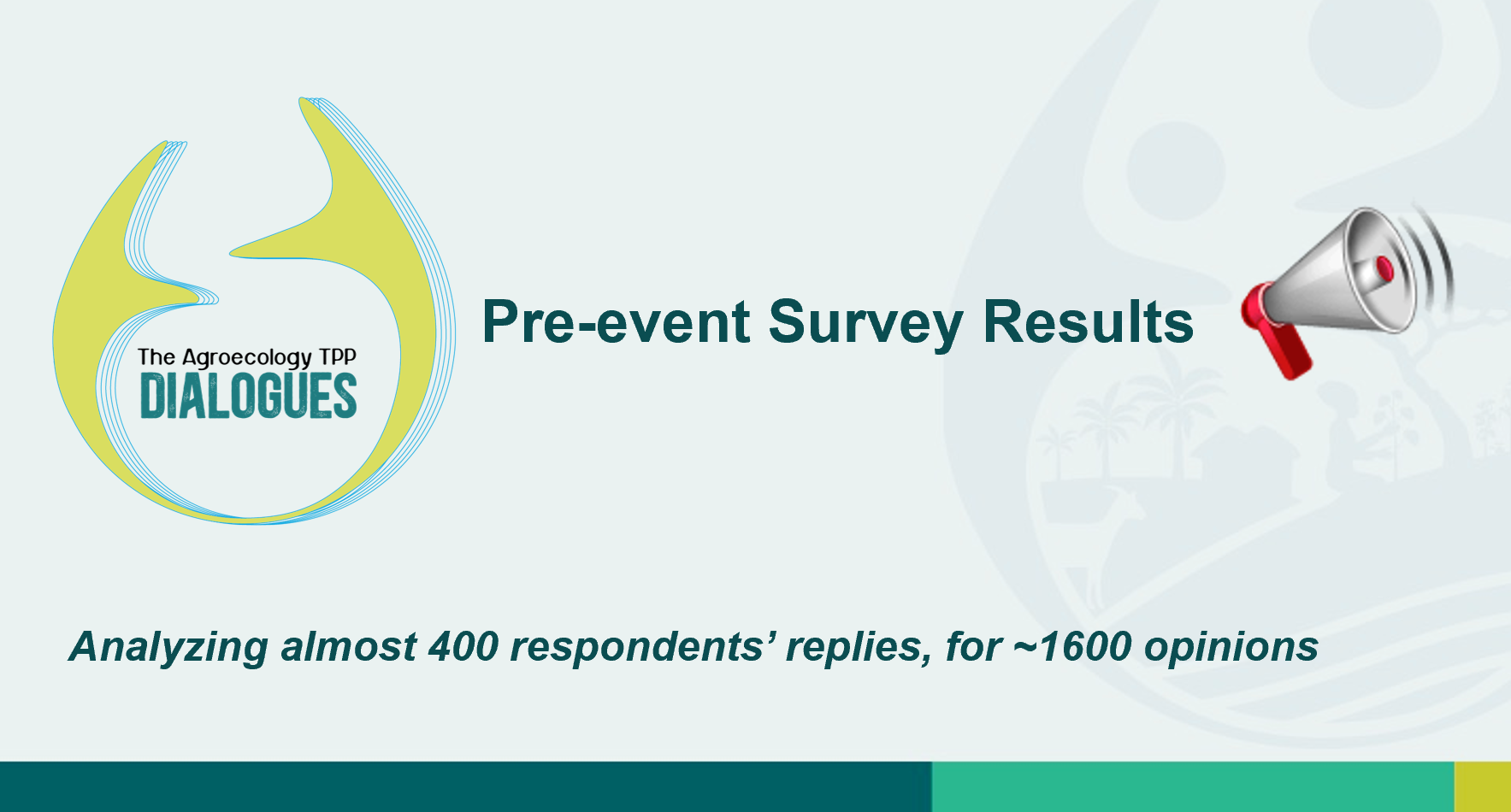 The Agroecology TPP
DIALOGUES

Pre-event Survey Results

Analyzing almost 400 respondents’ replies, for ~1600 opinions